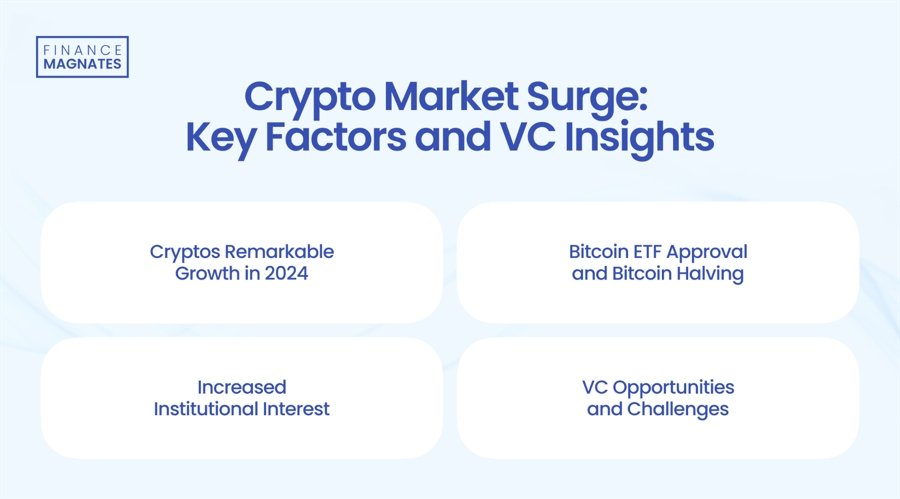 FINANCE MAGNATES

Crypto Market Surge: Key Factors and VC Insights

Cryptos Remarkable Growth in 2024

Bitcoin ETF Approval and Bitcoin Halving

Increased Institutional Interest

VC Opportunities and Challenges